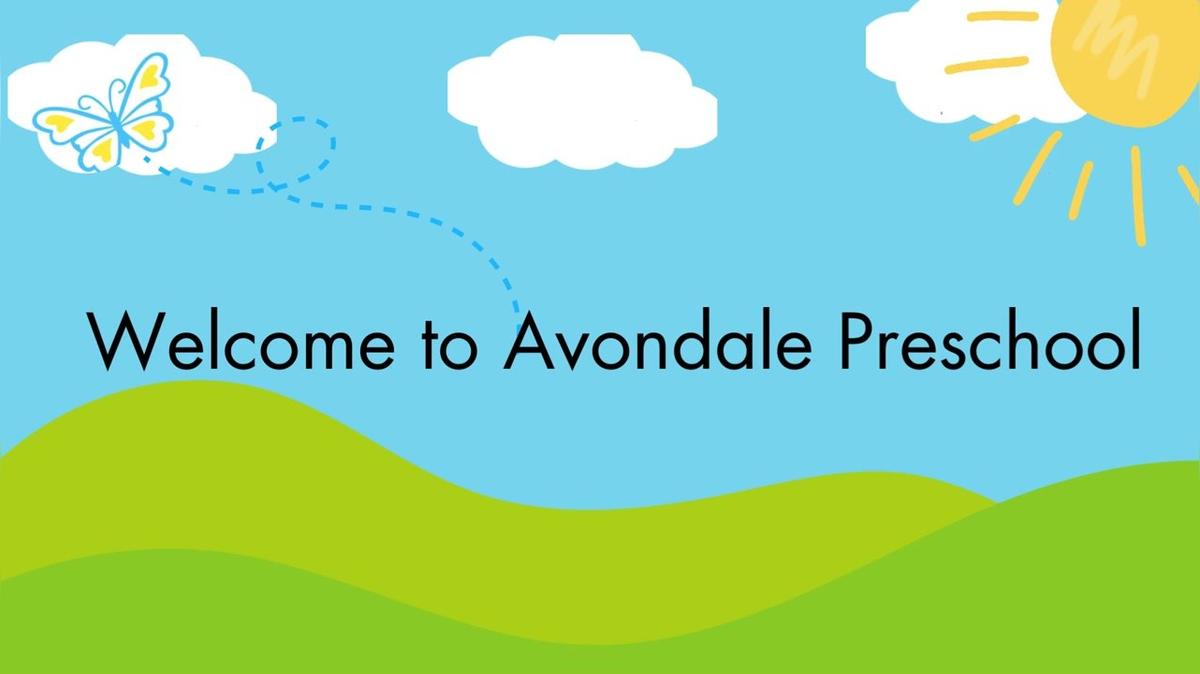 Welcome to Avondale Preschool